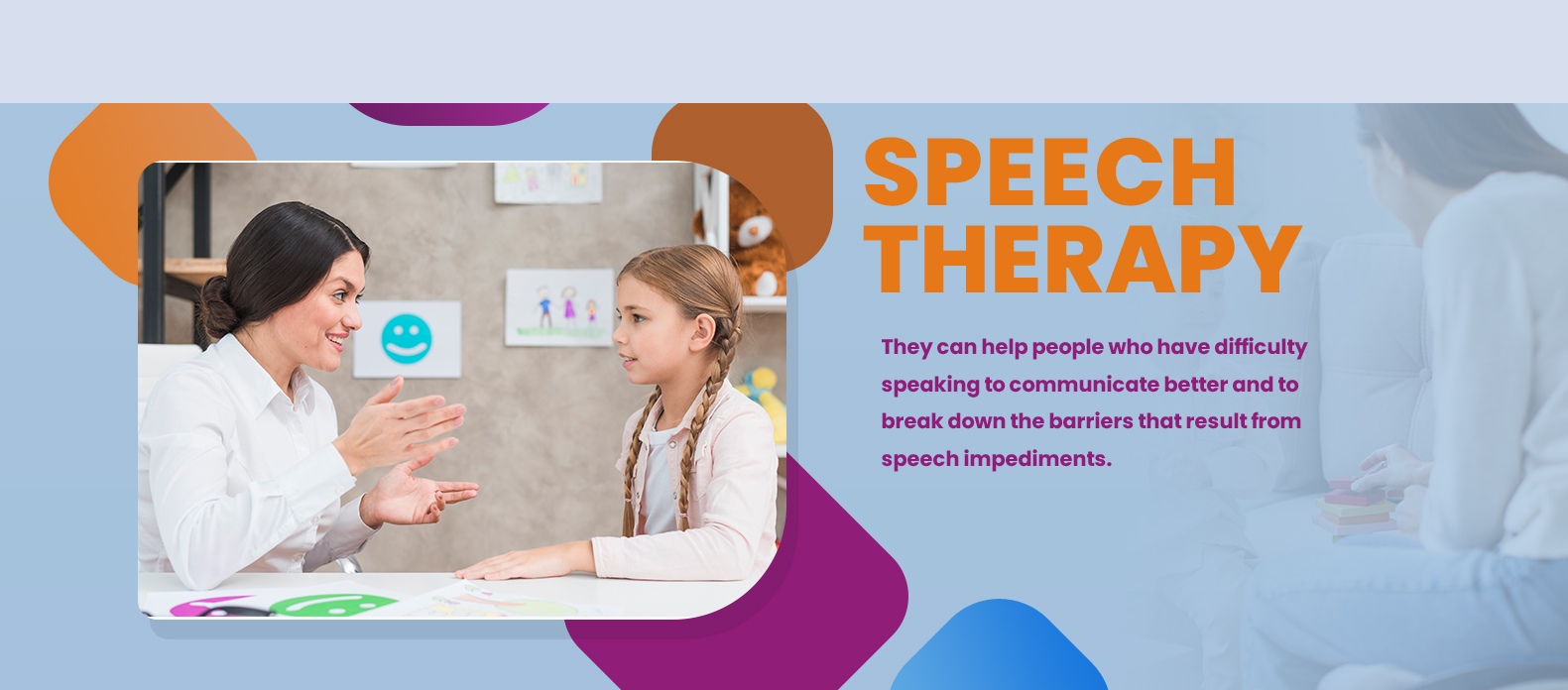 SPEECH THERAPY

They can help people who have difficulty speaking to communicate better and to break down the barriers that result from speech impediments.